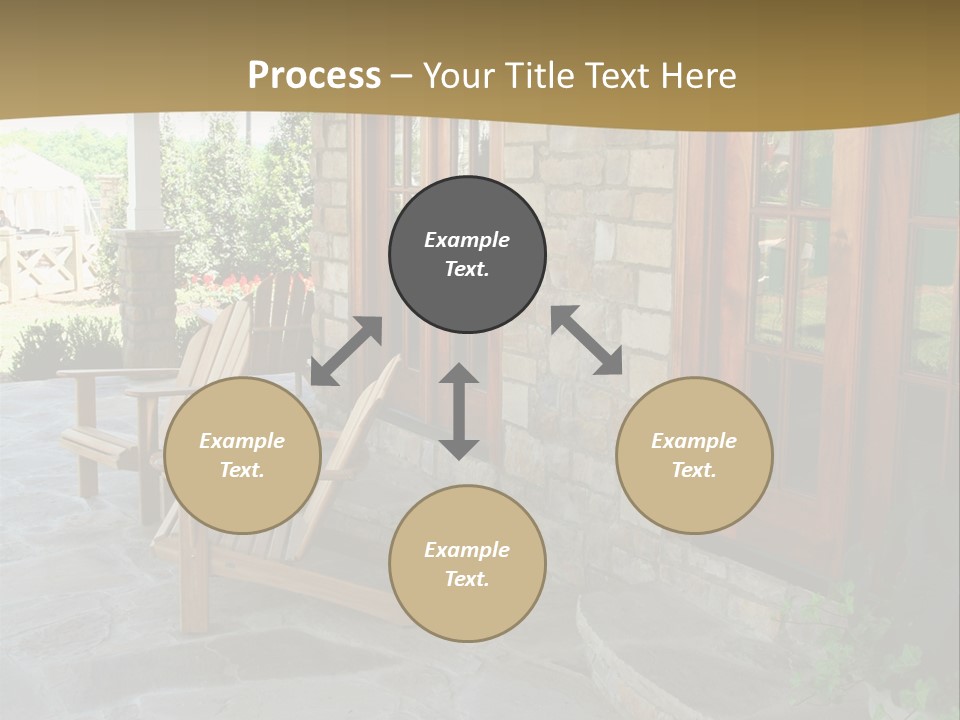 Process – Your Title Text Here

Example Text.

Example Text.

Example Text.

Example Text.